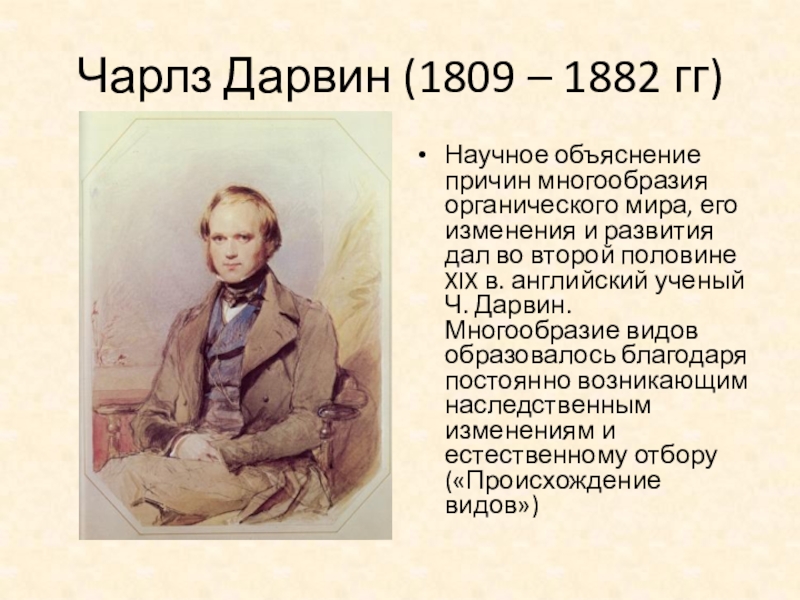 Чарлз Дарвин (1809 – 1882 гг)

• Научное объяснение причин многообразия органического мира, его изменения и развития дал во второй половине XIX в. английский ученый Ч. Дарвин. Многообразие видов образовалось благодаря постоянно возникающим наследственным изменениям и естественному отбору («Происхождение видов»)